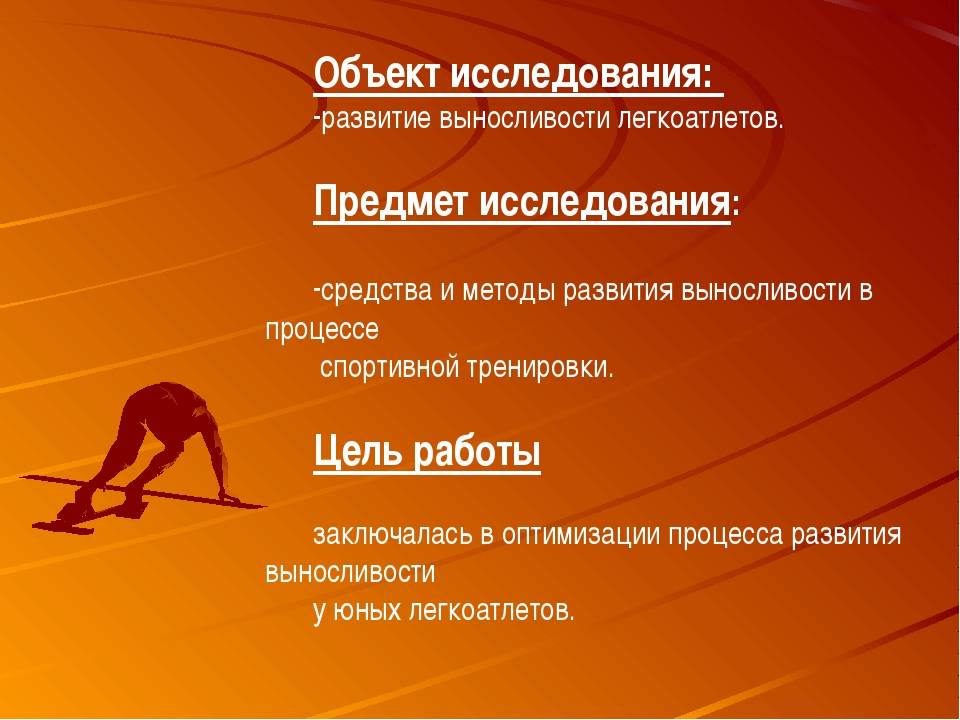 Объект исследования:
-развитие выносливости легкоатлетов.

Предмет исследования:

-средства и методы развития выносливости в процессе спортивной тренировки.

Цель работы

заключалась в оптимизации процесса развития выносливости у юных легкоатлетов.